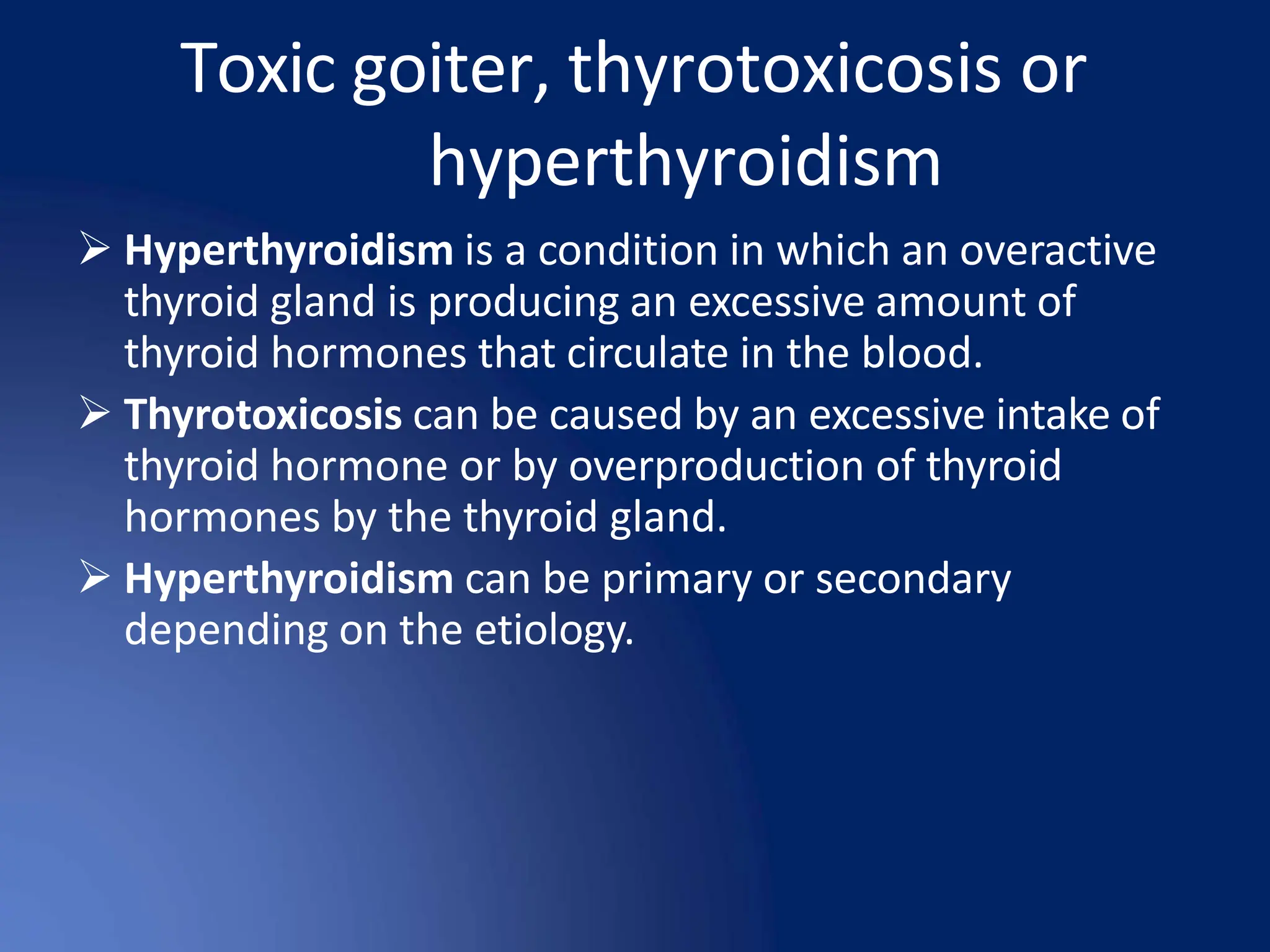 Toxic goiter, thyrotoxicosis or hyperthyroidism

➢ Hyperthyroidism is a condition in which an overactive thyroid gland is producing an excessive amount of thyroid hormones that circulate in the blood.

➢ Thyrotoxicosis can be caused by an excessive intake of thyroid hormone or by overproduction of thyroid hormones by the thyroid gland.

➢ Hyperthyroidism can be primary or secondary depending on the etiology.